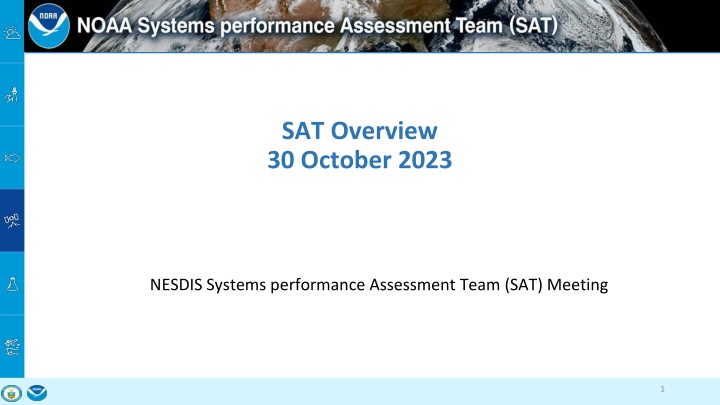 NOAA

NOAA Systems performance Assessment Team (SAT)

SAT Overview
30 October 2023

NESDIS Systems performance Assessment Team (SAT) Meeting

1